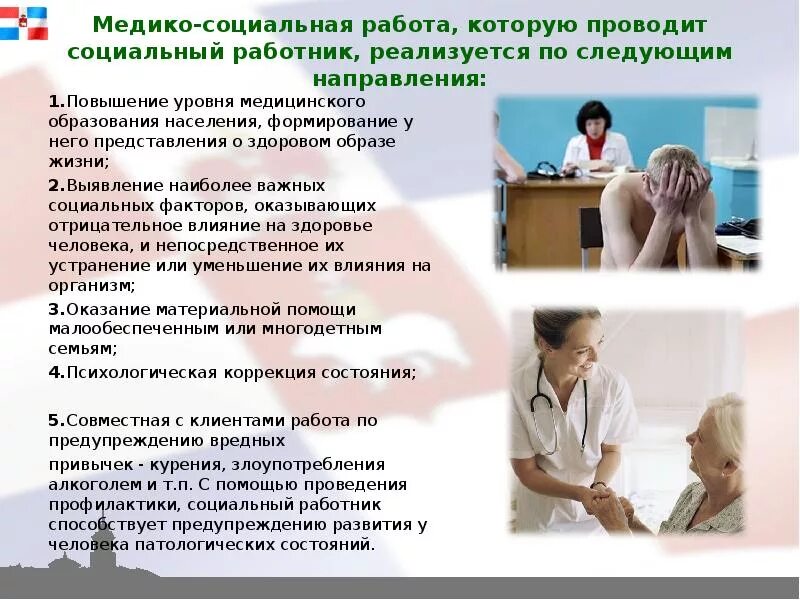 Медико-социальная работа, которую проводит социальный работник, реализуется по следующим направления:

1.Повышение уровня медицинского образования населения, формирование у него представления о здоровом образе жизни;

2.Выявление наиболее важных социальных факторов, оказывающих отрицательное влияние на здоровье человека, и непосредственное их устранение или уменьшение их влияния на организм;

3.Оказание материальной помощи малообеспеченным или многодетным семьям;

4.Психологическая коррекция состояния;

5.Совместная с клиентами работа по предупреждению вредных

привычек - курения, злоупотребления алкоголем и т.п. С помощью проведения профилактики, социальный работник способствует предупреждению развития у человека патологических состояний.